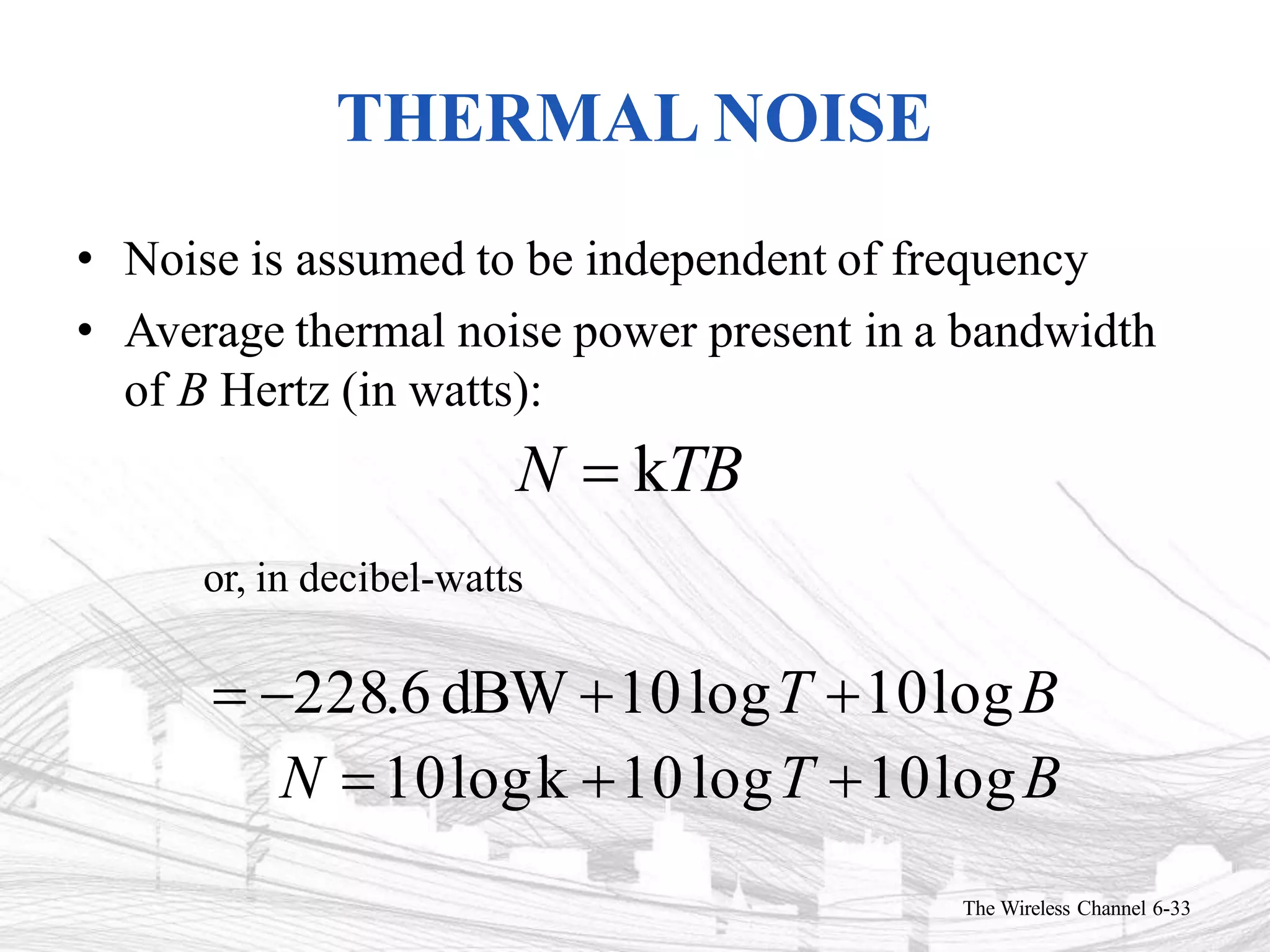 THERMAL NOISE

• Noise is assumed to be independent of frequency
• Average thermal noise power present in a bandwidth of $B$ Hertz (in watts):

$N = \mathrm{k}TB$

or, in decibel-watts

$= -228.6\,\mathrm{dBW} + 10\log T + 10\log B$
$N = 10\log \mathrm{k} + 10\log T + 10\log B$

The Wireless Channel 6-33